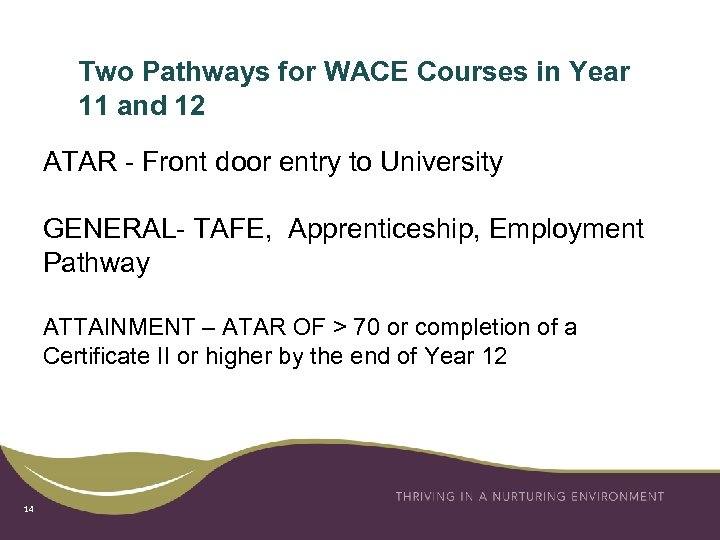 Two Pathways for WACE Courses in Year 11 and 12

ATAR - Front door entry to University

GENERAL- TAFE, Apprenticeship, Employment Pathway

ATTAINMENT – ATAR OF > 70 or completion of a Certificate II or higher by the end of Year 12

THRIVING IN A NURTURING ENVIRONMENT

14